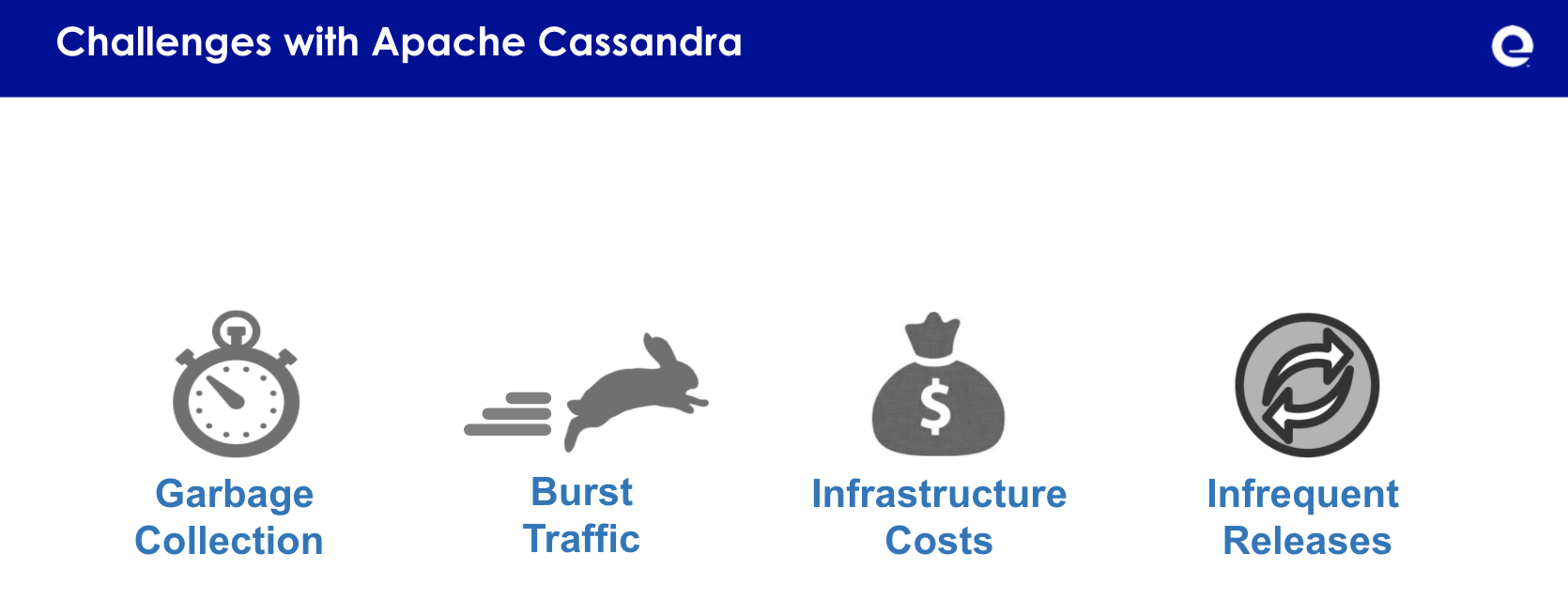 Challenges with Apache Cassandra

$

Garbage Collection

Burst Traffic

Infrastructure Costs

Infrequent Releases